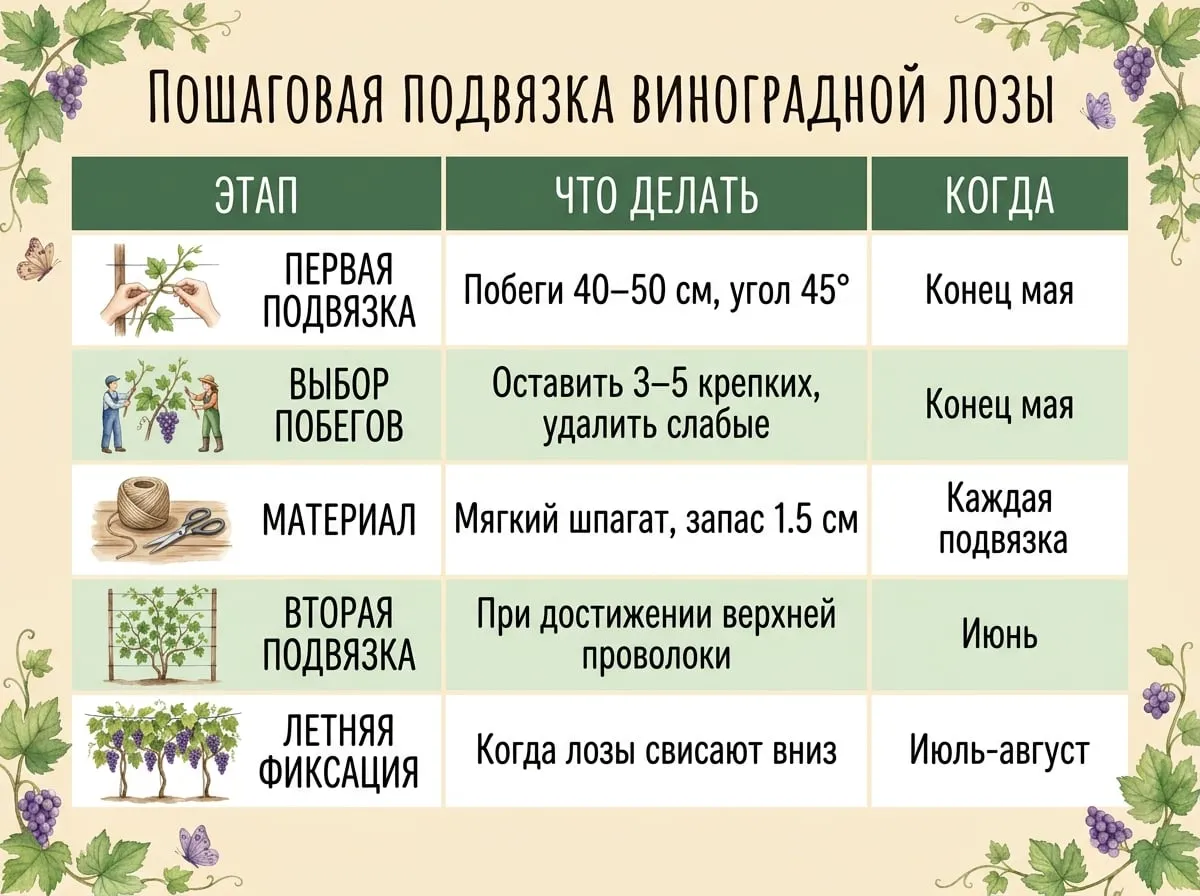 ПОШАГОВАЯ ПОДВЯЗКА ВИНОГРАДНОЙ ЛОЗЫ

| ЭТАП | ЧТО ДЕЛАТЬ | КОГДА |
|---|---|---|
| ПЕРВАЯ ПОДВЯЗКА | Побеги 40–50 см, угол 45° | Конец мая |
| ВЫБОР ПОБЕГОВ | Оставить 3–5 крепких, удалить слабые | Конец мая |
| МАТЕРИАЛ | Мягкий шпагат, запас 1.5 см | Каждая подвязка |
| ВТОРАЯ ПОДВЯЗКА | При достижении верхней проволоки | Июнь |
| ЛЕТНЯЯ ФИКСАЦИЯ | Когда лозы свисают вниз | Июль-август |